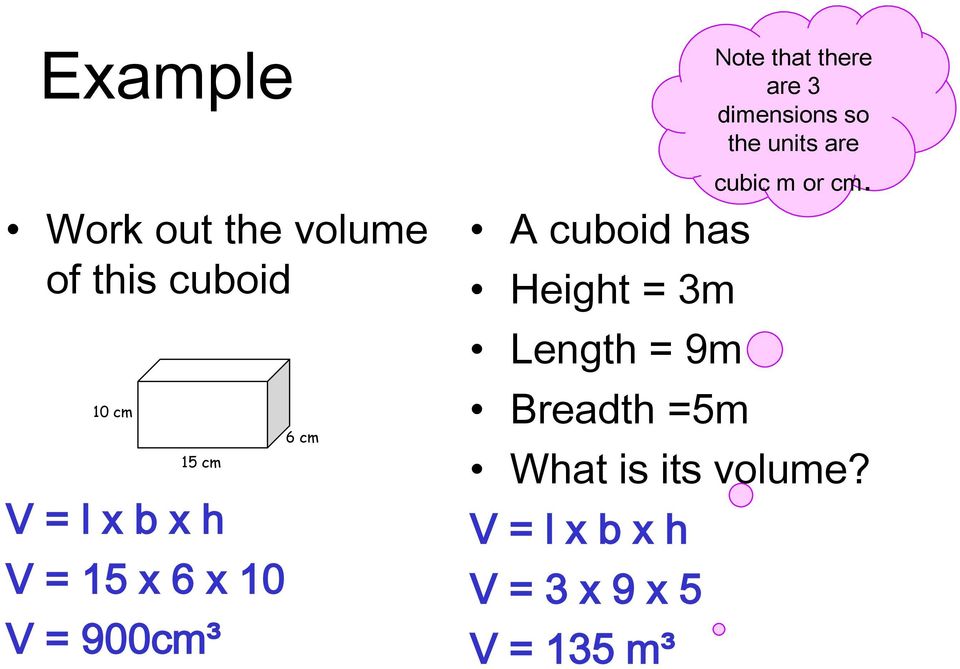 Example

Note that there are 3 dimensions so the units are cubic m or cm.

• Work out the volume of this cuboid

10 cm

6 cm

15 cm

V = l x b x h

V = 15 x 6 x 10

V = 900cm³

• A cuboid has

• Height = 3m

• Length = 9m

• Breadth =5m

• What is its volume?

V = l x b x h

V = 3 x 9 x 5

V = 135 m³